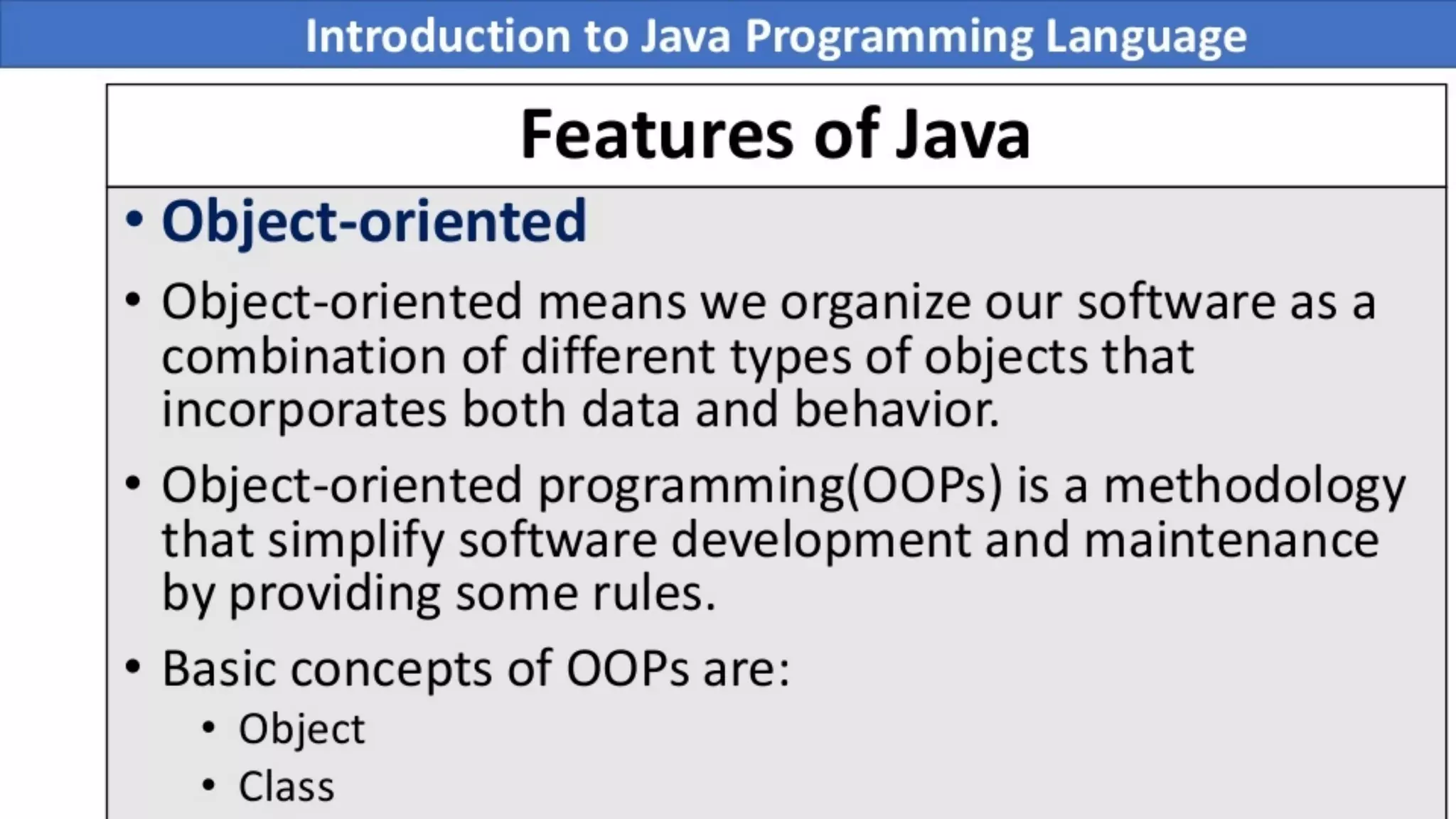 Introduction to Java Programming Language

Features of Java

• Object-oriented

• Object-oriented means we organize our software as a combination of different types of objects that incorporates both data and behavior.

• Object-oriented programming(OOPs) is a methodology that simplify software development and maintenance by providing some rules.

• Basic concepts of OOPs are:
  • Object
  • Class